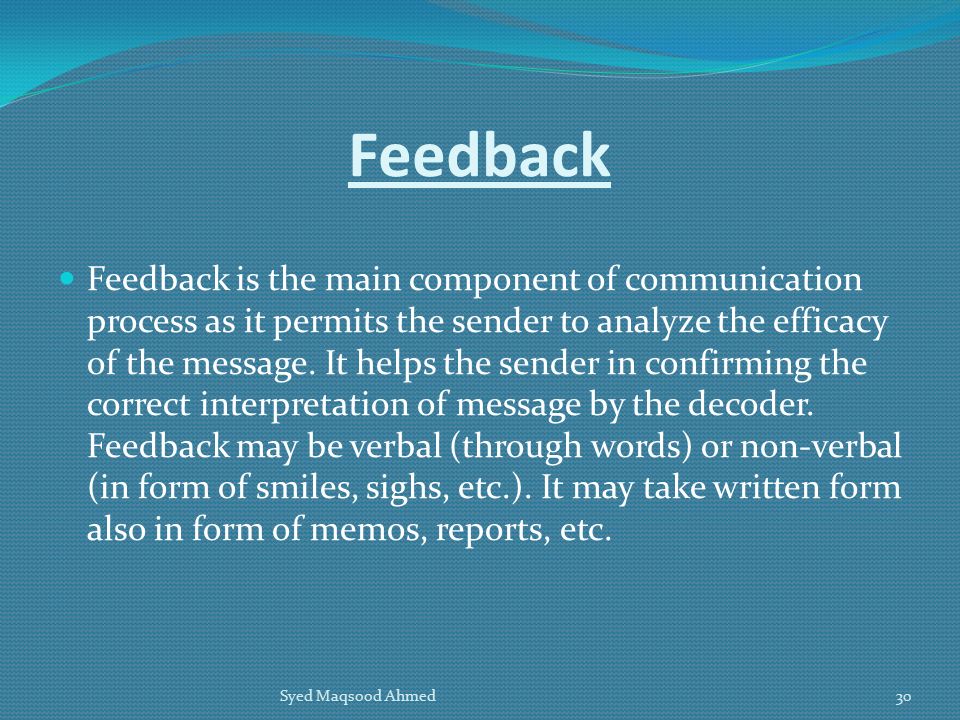 Feedback

Feedback is the main component of communication process as it permits the sender to analyze the efficacy of the message. It helps the sender in confirming the correct interpretation of message by the decoder. Feedback may be verbal (through words) or non-verbal (in form of smiles, sighs, etc.). It may take written form also in form of memos, reports, etc.

Syed Maqsood Ahmed

30